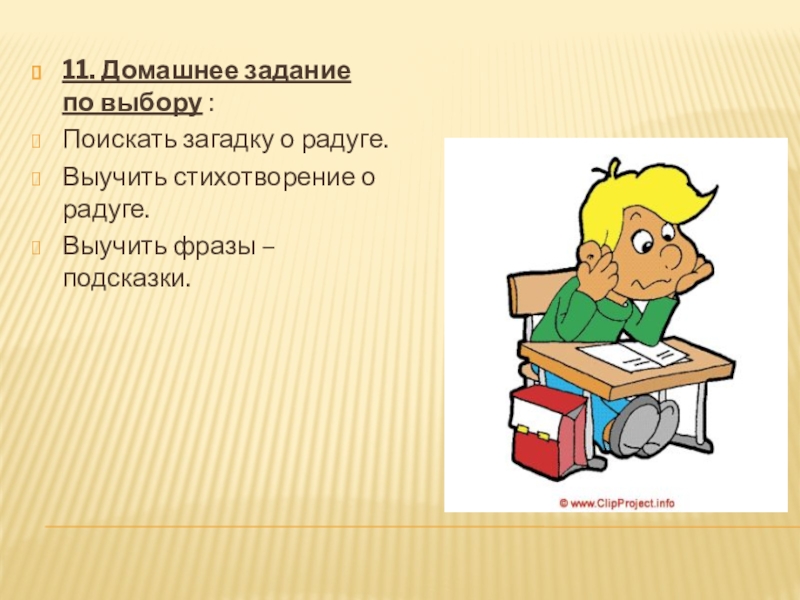 11. Домашнее задание по выбору :

Поискать загадку о радуге.

Выучить стихотворение о радуге.

Выучить фразы – подсказки.

© www.ClipProject.info